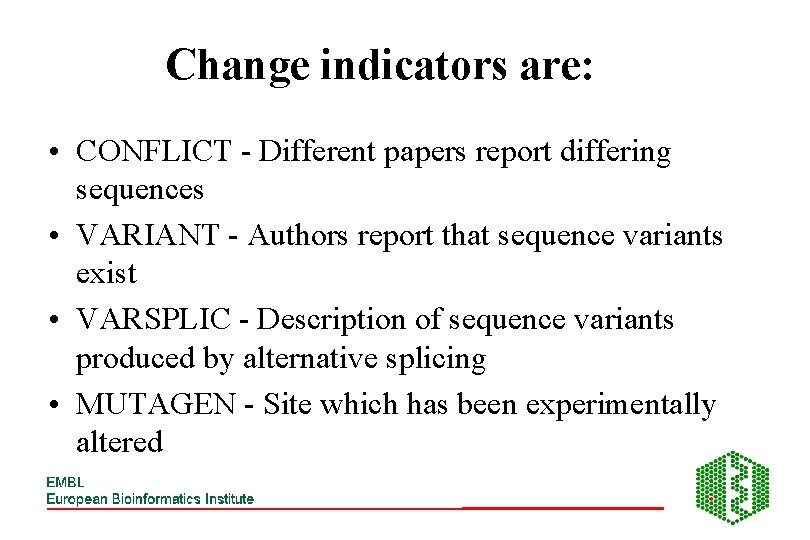 Change indicators are:

• CONFLICT - Different papers report differing sequences

• VARIANT - Authors report that sequence variants exist

• VARSPLIC - Description of sequence variants produced by alternative splicing

• MUTAGEN - Site which has been experimentally altered

EMBL
European Bioinformatics Institute